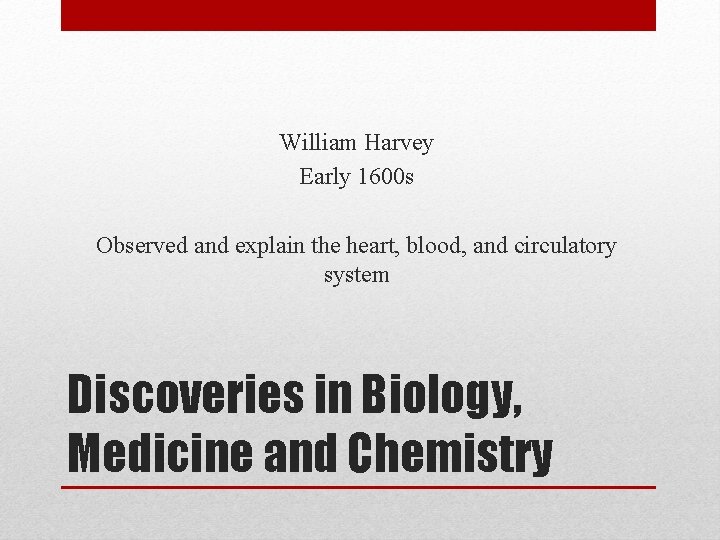 William Harvey
Early 1600s

Observed and explain the heart, blood, and circulatory system

Discoveries in Biology, Medicine and Chemistry